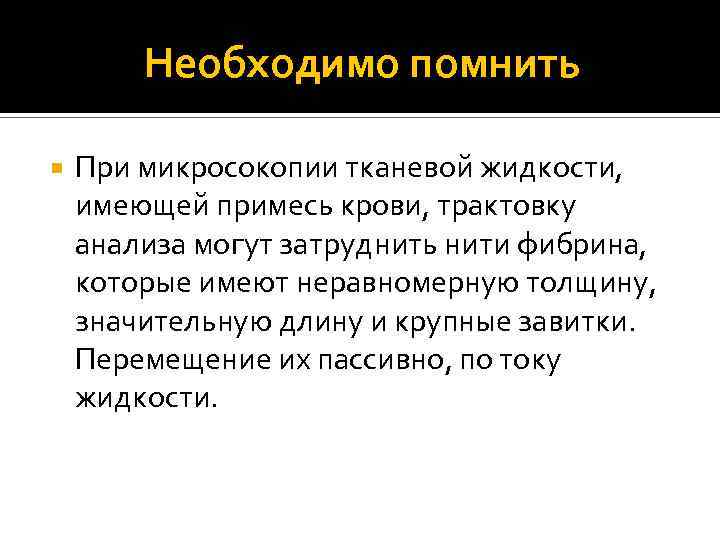 Необходимо помнить

При микросокопии тканевой жидкости, имеющей примесь крови, трактовку анализа могут затруднить нити фибрина, которые имеют неравномерную толщину, значительную длину и крупные завитки. Перемещение их пассивно, по току жидкости.